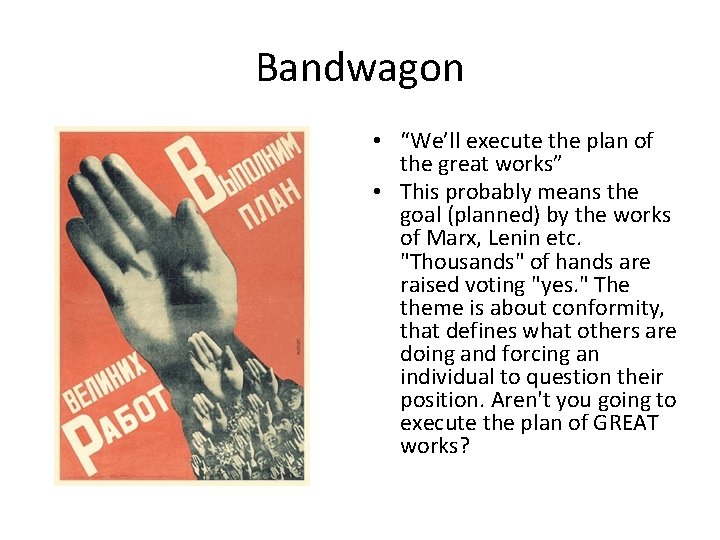 Bandwagon

ВЫПОЛНИМ ПЛАН ВЕЛИКИХ РАБОТ

• “We’ll execute the plan of the great works”
• This probably means the goal (planned) by the works of Marx, Lenin etc. "Thousands" of hands are raised voting "yes." The theme is about conformity, that defines what others are doing and forcing an individual to question their position. Aren't you going to execute the plan of GREAT works?